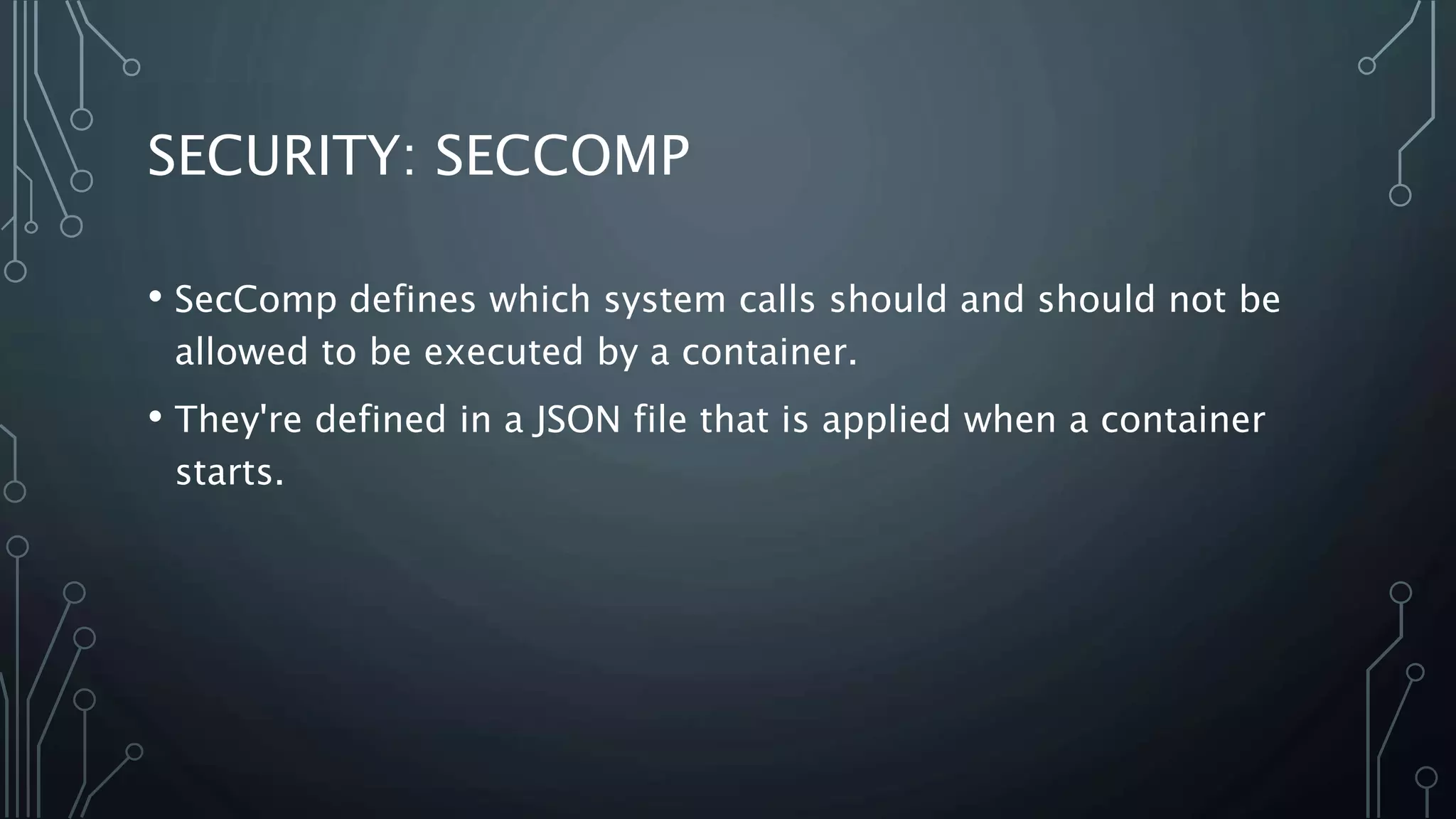 SECURITY: SECCOMP

• SecComp defines which system calls should and should not be allowed to be executed by a container.

• They're defined in a JSON file that is applied when a container starts.